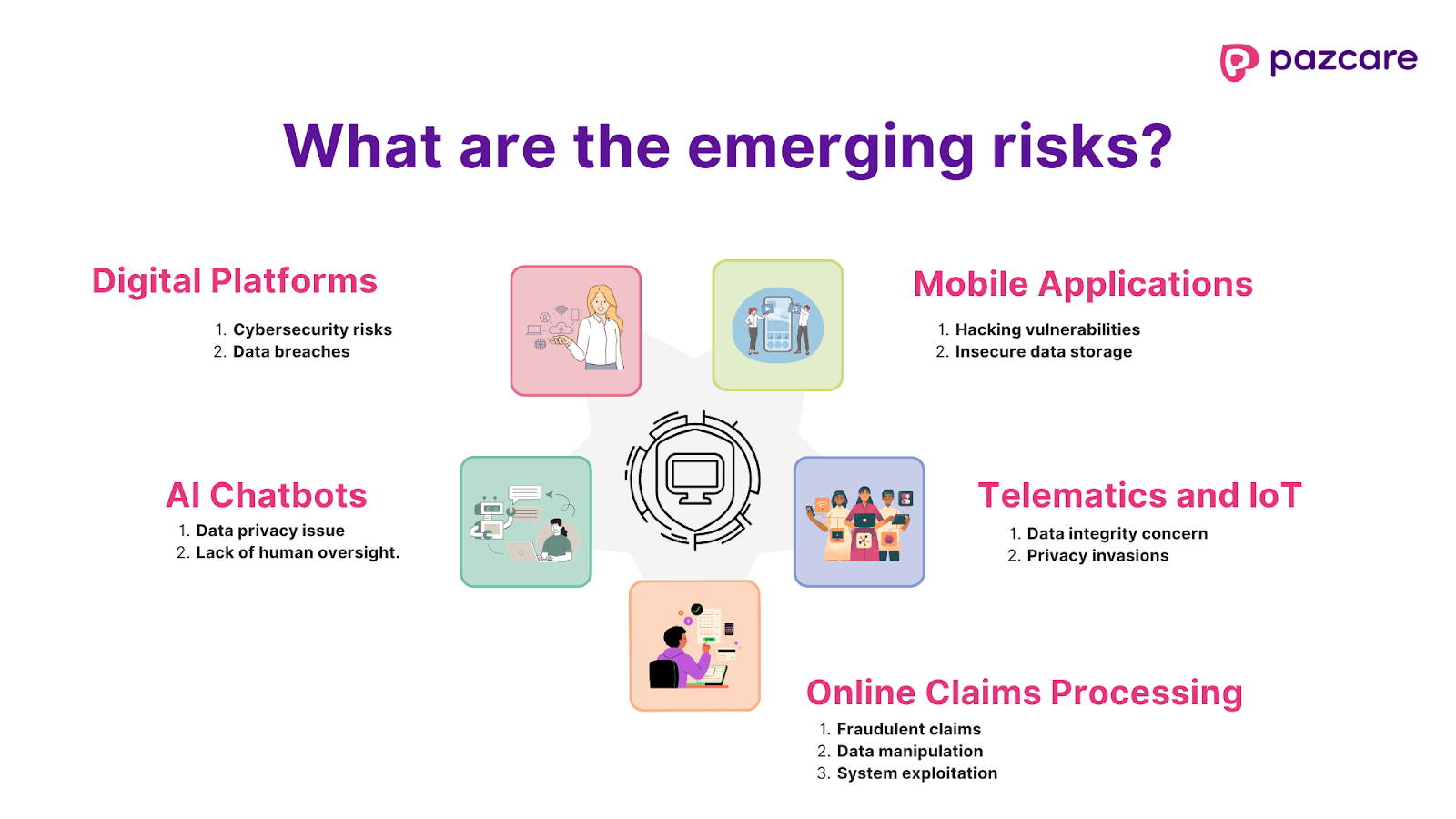 pazcare

What are the emerging risks?

Digital Platforms
1. Cybersecurity risks
2. Data breaches

Mobile Applications
1. Hacking vulnerabilities
2. Insecure data storage

AI Chatbots
1. Data privacy issue
2. Lack of human oversight.

Telematics and IoT
1. Data integrity concern
2. Privacy invasions

Online Claims Processing
1. Fraudulent claims
2. Data manipulation
3. System exploitation